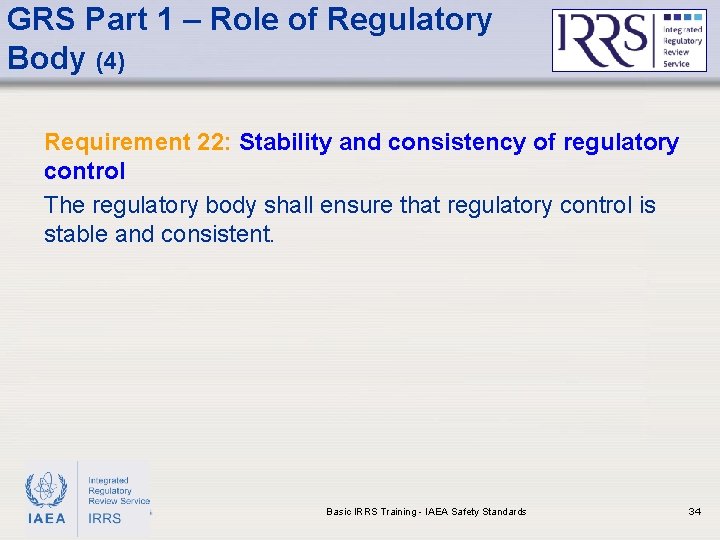 GRS Part 1 – Role of Regulatory Body (4)

IRRS Integrated Regulatory Review Service

Requirement 22: Stability and consistency of regulatory control

The regulatory body shall ensure that regulatory control is stable and consistent.

IAEA

Integrated Regulatory Review Service

IRRS

Basic IRRS Training - IAEA Safety Standards

34